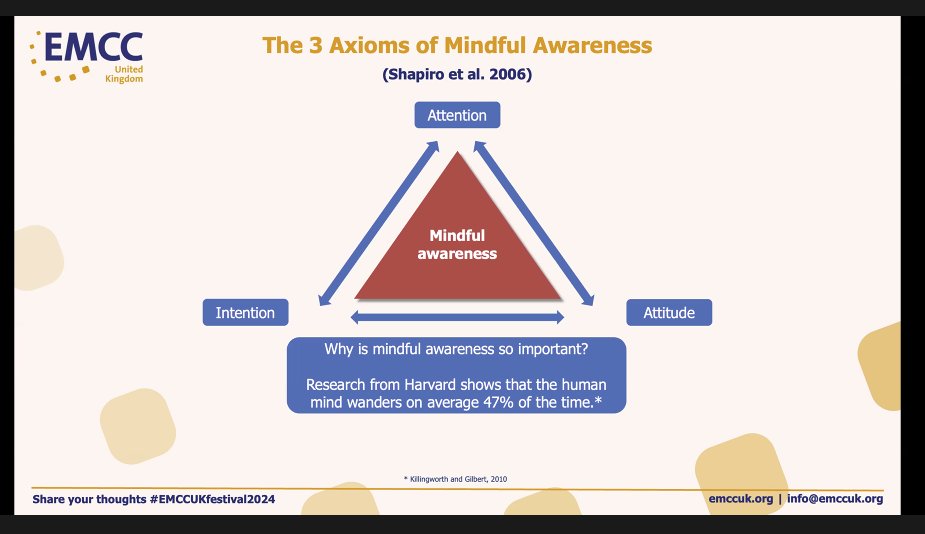 EMCC United Kingdom

The 3 Axioms of Mindful Awareness

(Shapiro et al. 2006)

Attention

Mindful awareness

Intention

Attitude

Why is mindful awareness so important?

Research from Harvard shows that the human mind wanders on average 47% of the time.*

* Killingworth and Gilbert, 2010

Share your thoughts #EMCCUKfestival2024

emccuk.org | info@emccuk.org